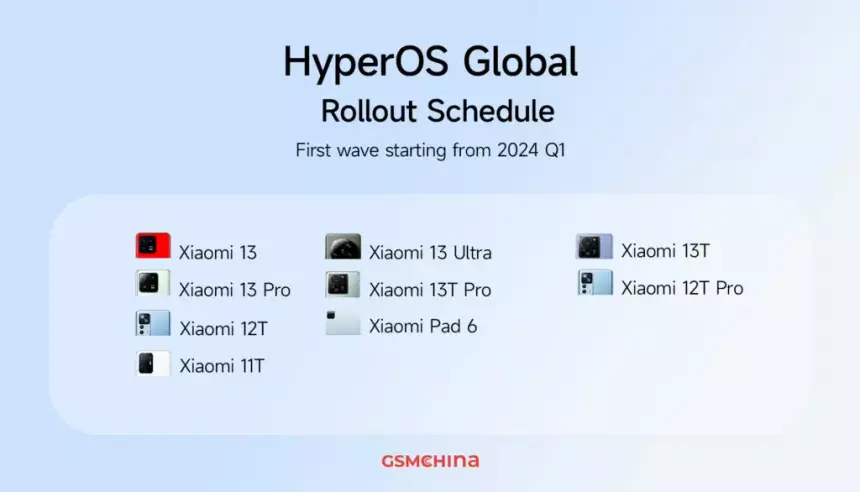 HyperOS Global
Rollout Schedule
First wave starting from 2024 Q1

Xiaomi 13
Xiaomi 13 Pro
Xiaomi 12T
Xiaomi 11T

Xiaomi 13 Ultra
Xiaomi 13T Pro
Xiaomi Pad 6

Xiaomi 13T
Xiaomi 12T Pro

GSMCHINA